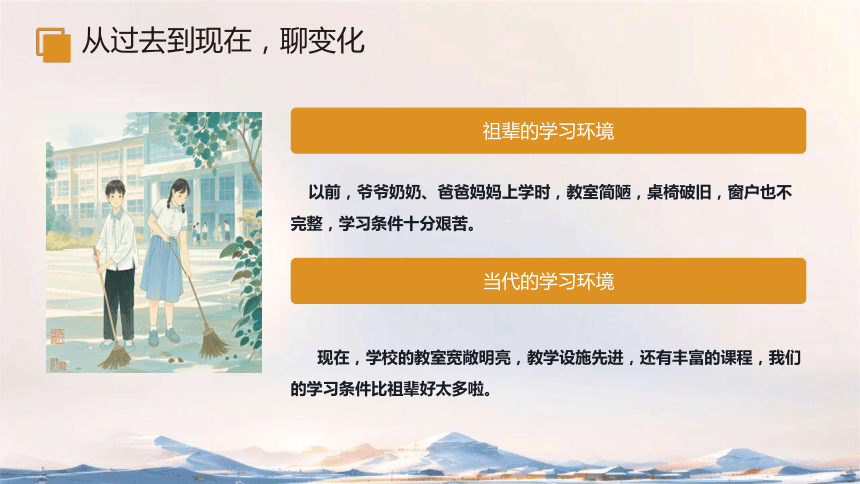 从过去到现在，聊变化

祖辈的学习环境

以前，爷爷奶奶、爸爸妈妈上学时，教室简陋，桌椅破旧，窗户也不完整，学习条件十分艰苦。

当代的学习环境

现在，学校的教室宽敞明亮，教学设施先进，还有丰富的课程，我们的学习条件比祖辈好太多啦。